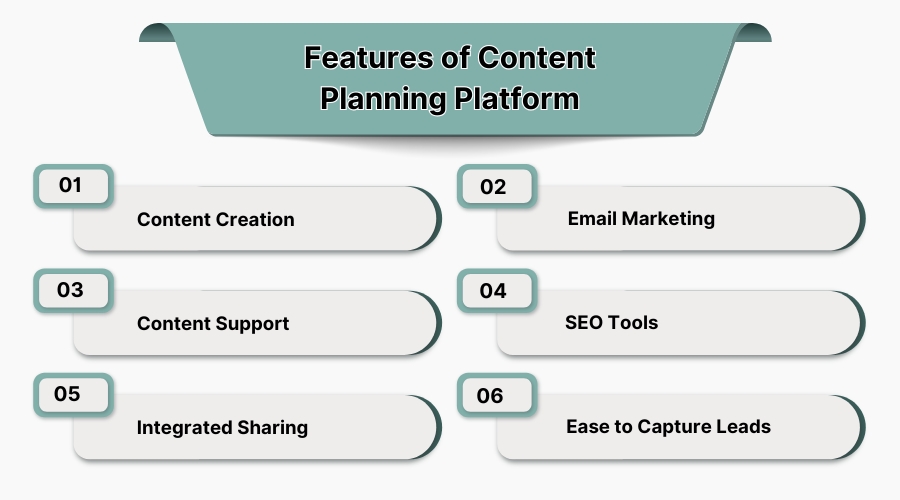 Features of Content Planning Platform

01
Content Creation

02
Email Marketing

03
Content Support

04
SEO Tools

05
Integrated Sharing

06
Ease to Capture Leads